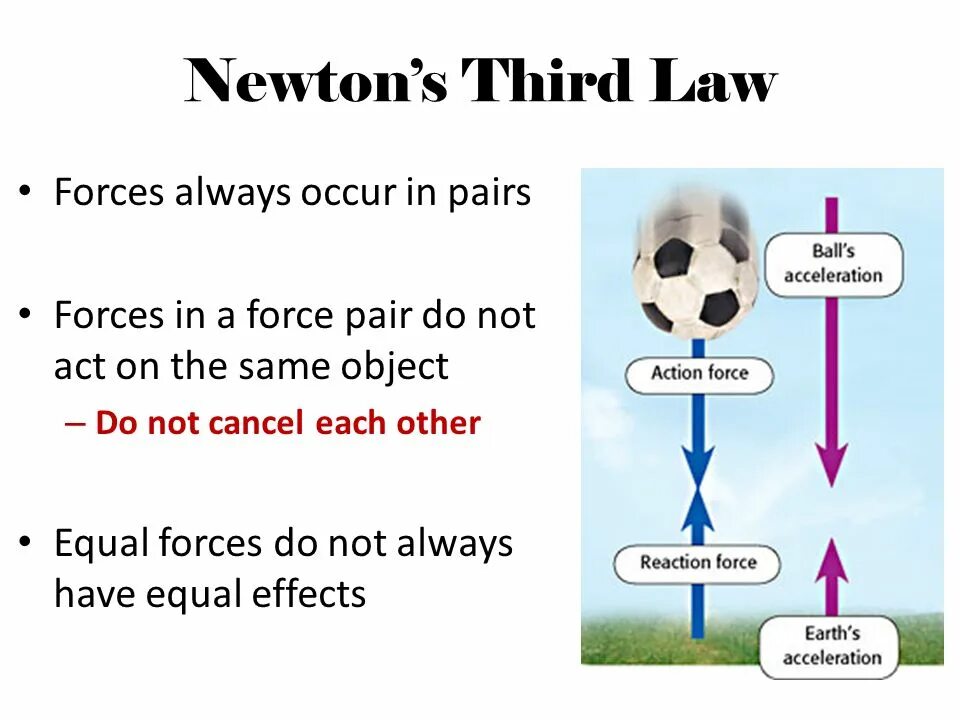 Newton's Third Law

• Forces always occur in pairs

• Forces in a force pair do not act on the same object

– Do not cancel each other

• Equal forces do not always have equal effects

Ball's acceleration

Action force

Reaction force

Earth's acceleration